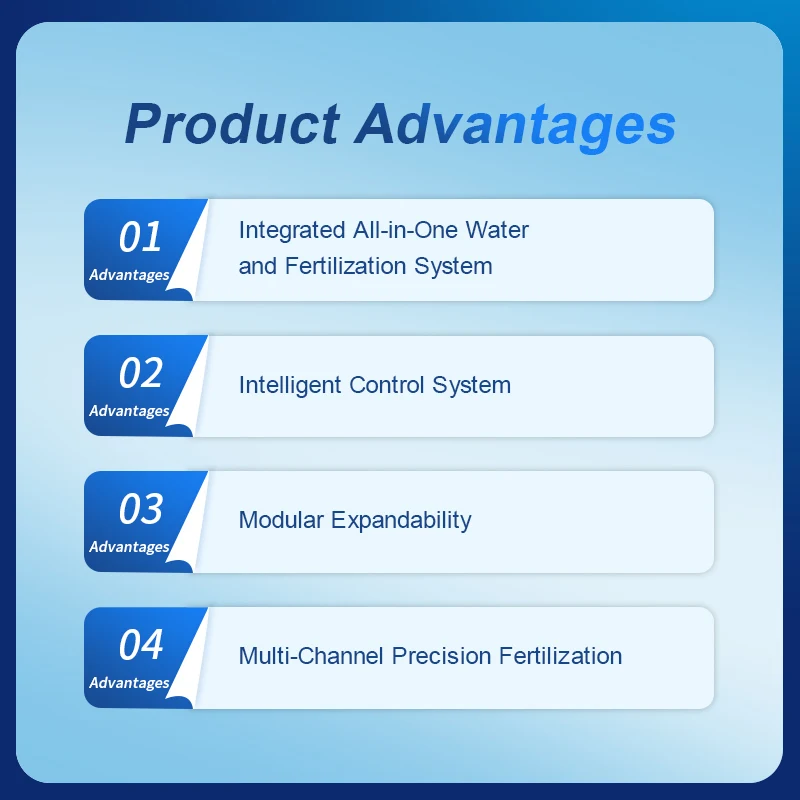 Product Advantages

01
Advantages
Integrated All-in-One Water and Fertilization System

02
Advantages
Intelligent Control System

03
Advantages
Modular Expandability

04
Advantages
Multi-Channel Precision Fertilization